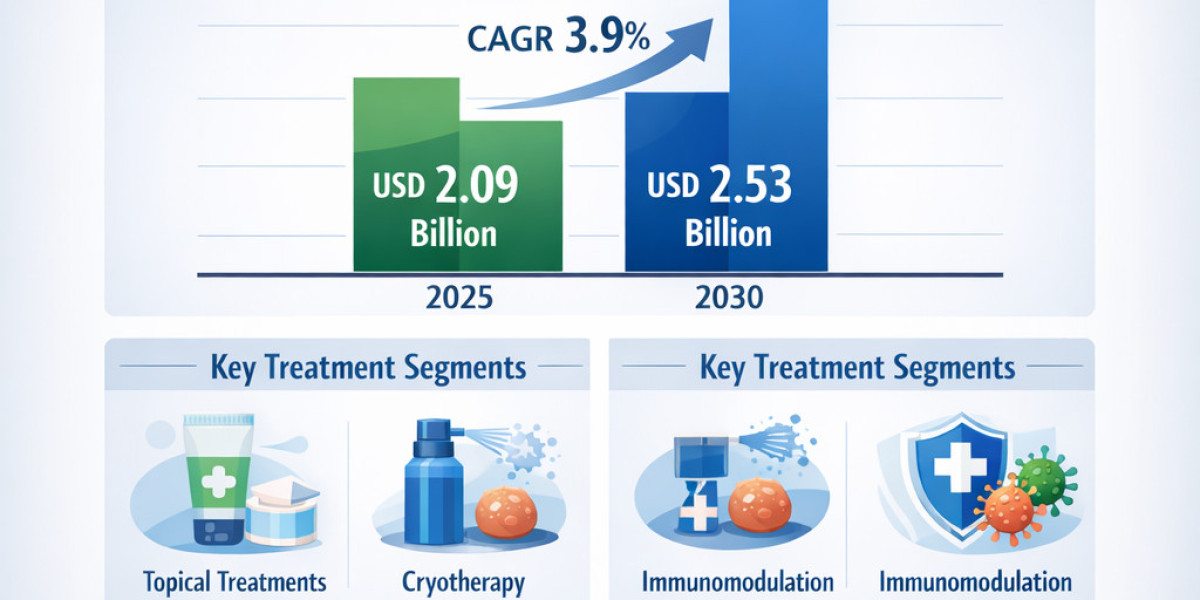 CAGR 3.9%

USD 2.09 Billion

USD 2.53 Billion

2025

2030

Key Treatment Segments

Topical Treatments

Cryotherapy

Key Treatment Segments

Immunomodulation

Immunomodulation